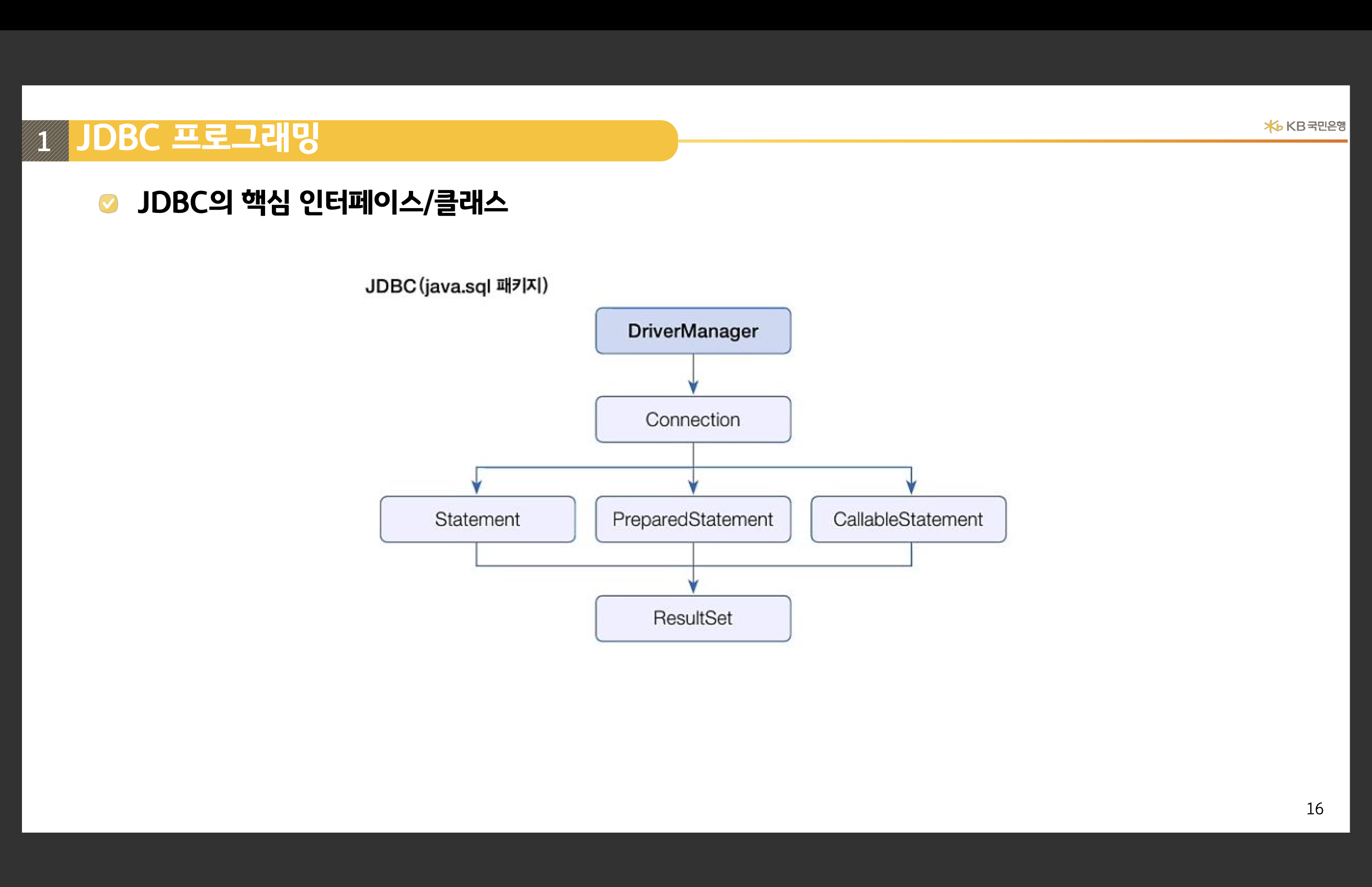 1 JDBC 프로그래밍

KB국민은행

JDBC의 핵심 인터페이스/클래스

JDBC(java.sql 패키지)

DriverManager

Connection

Statement

PreparedStatement

CallableStatement

ResultSet

16